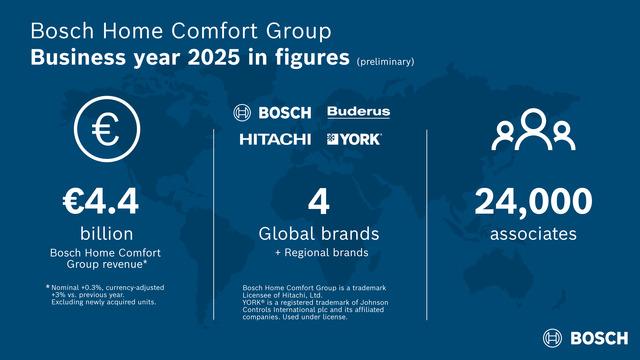 Bosch Home Comfort Group
Business year 2025 in figures (preliminary)

€

€4.4
billion
Bosch Home Comfort Group revenue*

* Nominal +0.3%, currency-adjusted +3% vs. previous year. Excluding newly acquired units.

BOSCH Buderus
HITACHI YORK

4
Global brands
+ Regional brands

Bosch Home Comfort Group is a trademark Licensee of Hitachi, Ltd.
YORK® is a registered trademark of Johnson Controls International plc and its affiliated companies. Used under license.

24,000
associates

BOSCH